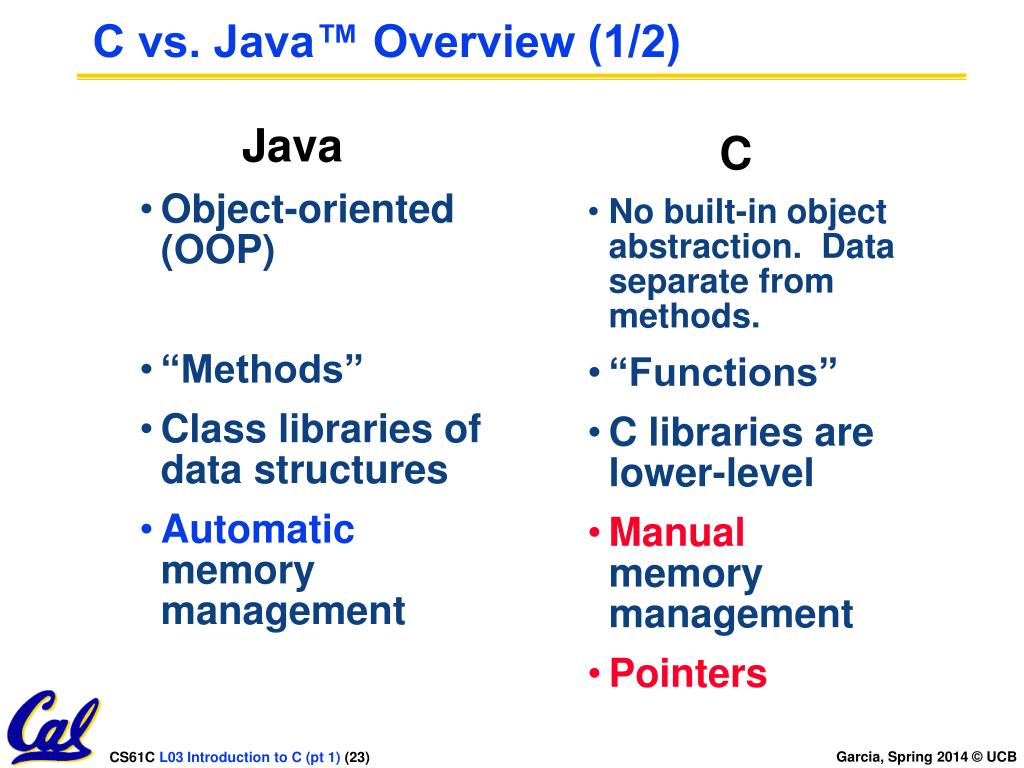 C vs. Java™ Overview (1/2)

Java

• Object-oriented (OOP)

• “Methods”

• Class libraries of data structures

• Automatic memory management

C

• No built-in object abstraction. Data separate from methods.

• “Functions”

• C libraries are lower-level

• Manual memory management

• Pointers

Cal

CS61C L03 Introduction to C (pt 1) (23)

Garcia, Spring 2014 © UCB